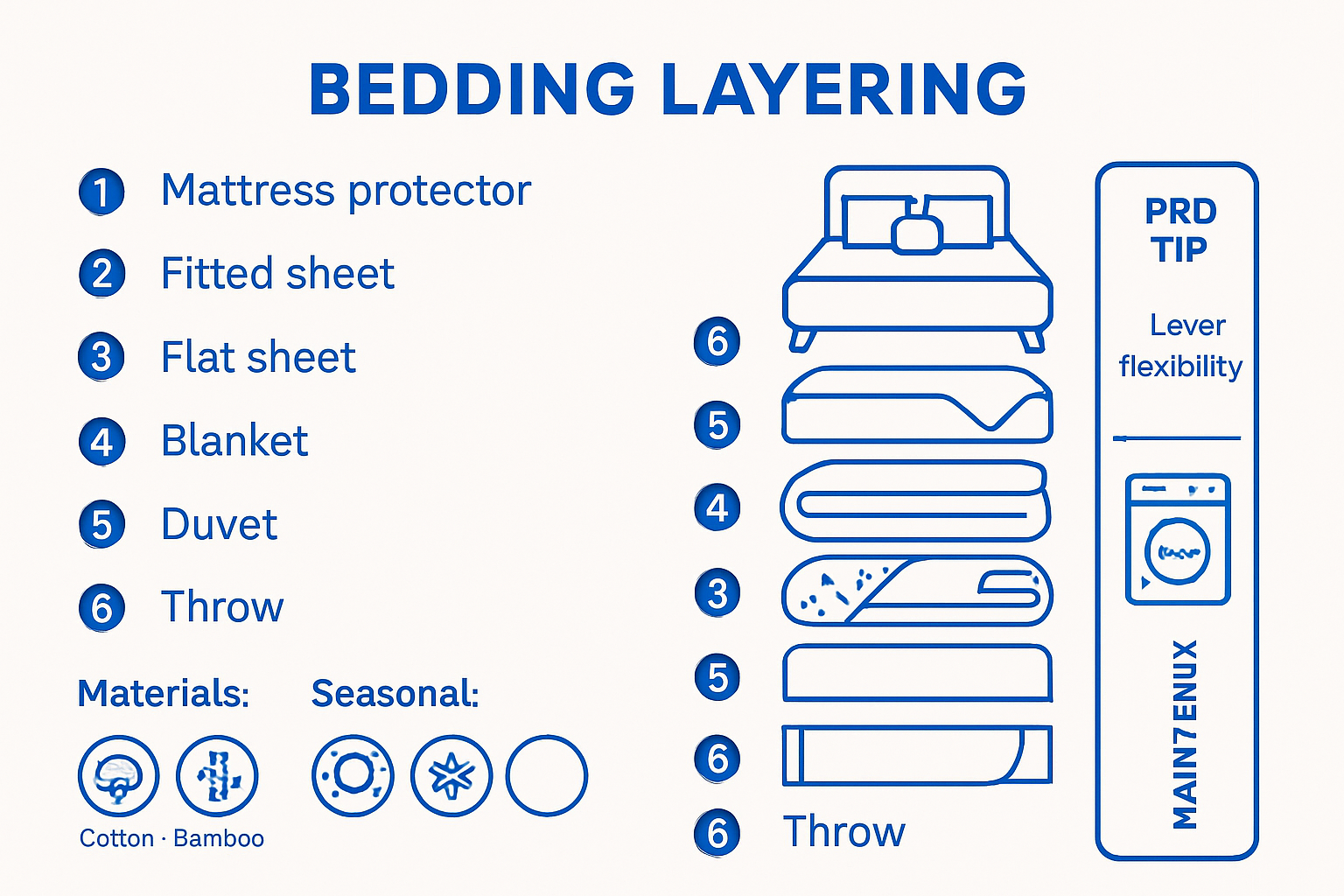 BEDDING LAYERING

1 Mattress protector
2 Fitted sheet
3 Flat sheet
4 Blanket
5 Duvet
6 Throw

Materials:
Cotton · Bamboo

Seasonal:

6
5
4
3
5
6
6 Throw

PRD TIP
Lever flexibility

MAIN7ENUX